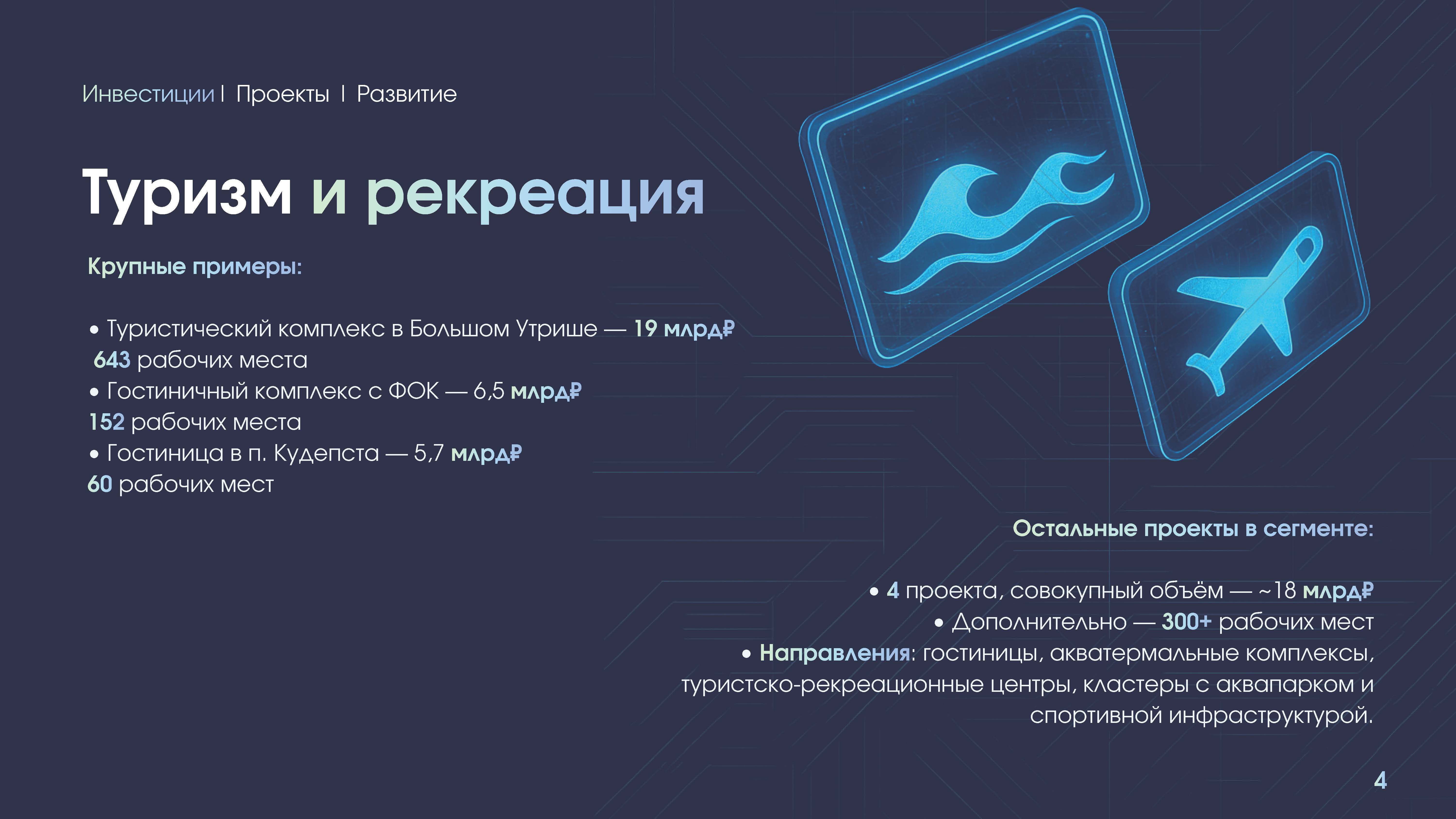 Инвестиции | Проекты | Развитие

Туризм и рекреация

Крупные примеры:

• Туристический комплекс в Большом Утрише — 19 млрд₽
643 рабочих места
• Гостиничный комплекс с ФОК — 6,5 млрд₽
152 рабочих места
• Гостиница в п. Кудепста — 5,7 млрд₽
60 рабочих мест

Остальные проекты в сегменте:

• 4 проекта, совокупный объём — ~18 млрд₽
• Дополнительно — 300+ рабочих мест
• Направления: гостиницы, акватермальные комплексы, туристско-рекреационные центры, кластеры с аквапарком и спортивной инфраструктурой.

4